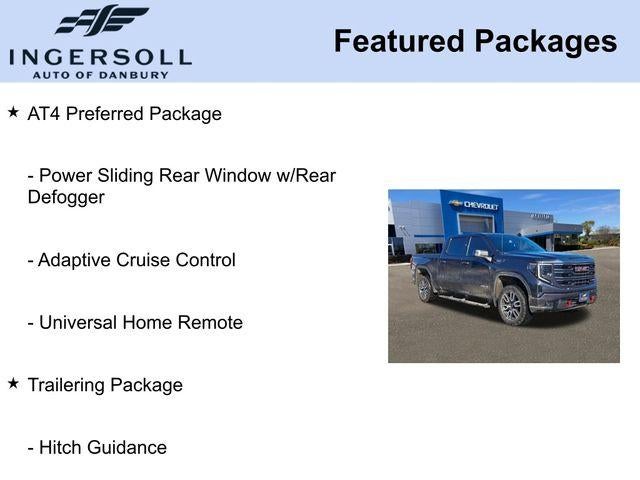 INGERSOLL
AUTO OF DANBURY

Featured Packages

★ AT4 Preferred Package

- Power Sliding Rear Window w/Rear Defogger

- Adaptive Cruise Control

- Universal Home Remote

★ Trailering Package

- Hitch Guidance

CHEVROLET

GMC